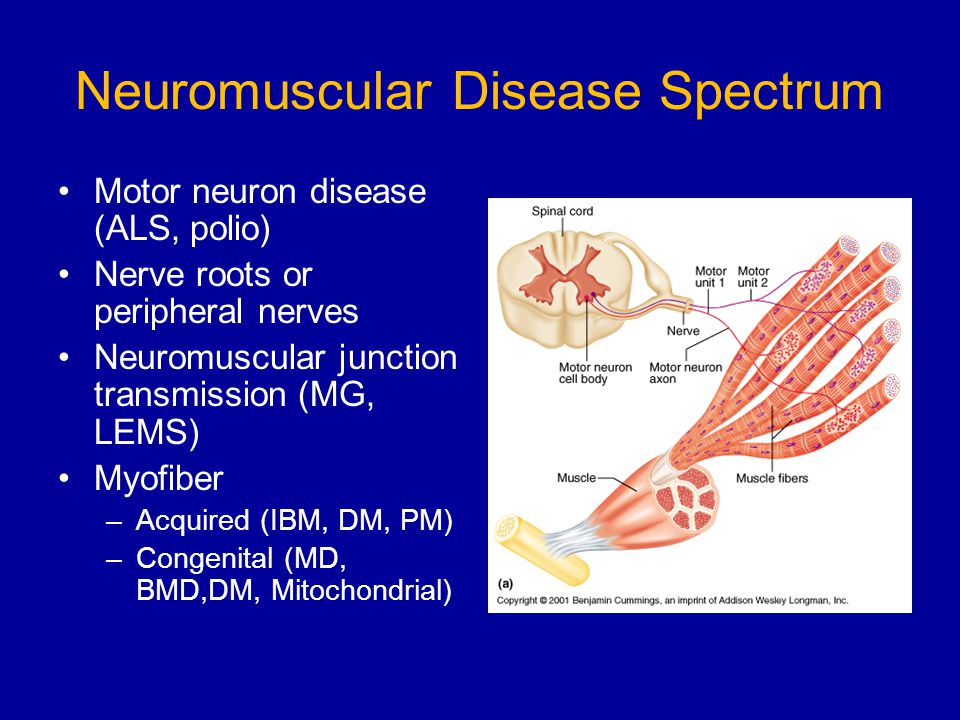 Neuromuscular Disease Spectrum

• Motor neuron disease (ALS, polio)
• Nerve roots or peripheral nerves
• Neuromuscular junction transmission (MG, LEMS)
• Myofiber
– Acquired (IBM, DM, PM)
– Congenital (MD, BMD,DM, Mitochondrial)

Spinal cord
Motor unit 1
Motor unit 2
Nerve
Motor neuron cell body
Motor neuron axon
Muscle
Muscle fibers
(a)
Copyright © 2001 Benjamin Cummings, an imprint of Addison Wesley Longman, Inc.